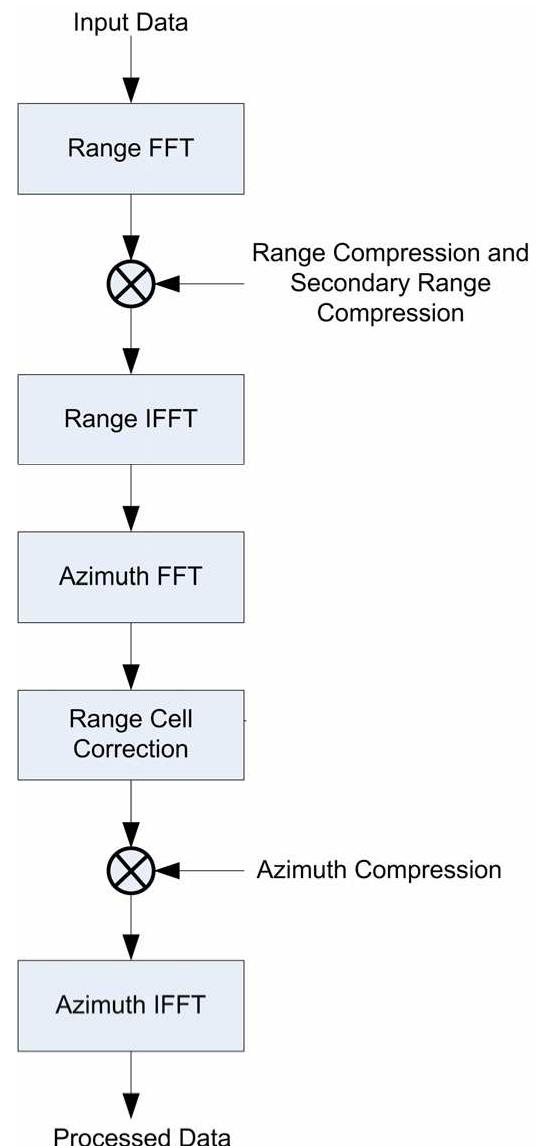 Input Data

Range FFT

Range Compression and Secondary Range Compression

Range IFFT

Azimuth FFT

Range Cell Correction

Azimuth Compression

Azimuth IFFT

Processed Data